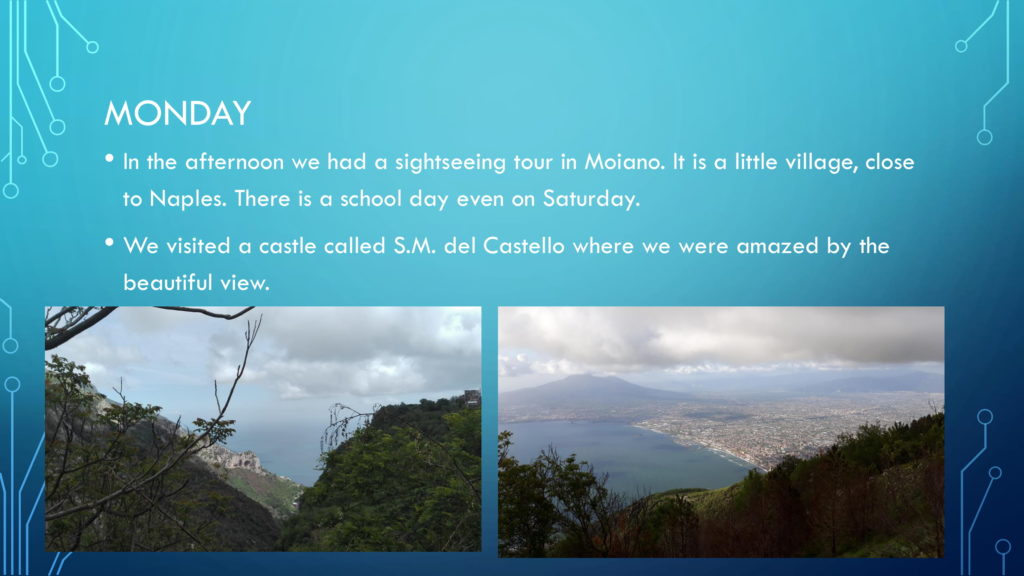 MONDAY

• In the afternoon we had a sightseeing tour in Moiano. It is a little village, close to Naples. There is a school day even on Saturday.

• We visited a castle called S.M. del Castello where we were amazed by the beautiful view.